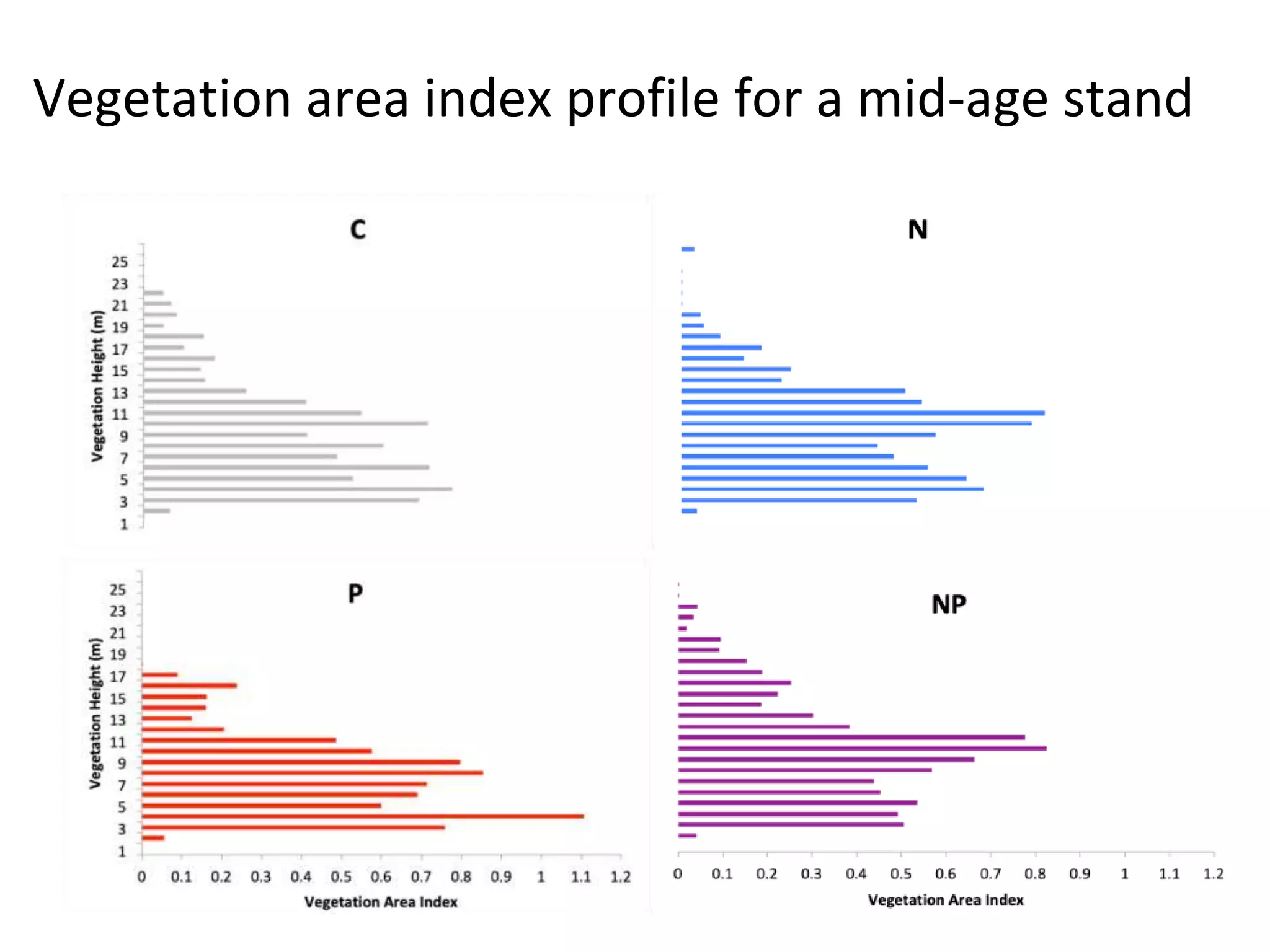 Vegetation area index profile for a mid-age stand

C

Vegetation Height (m)

25
23
21
19
17
15
13
11
9
7
5
3
1

N

P

Vegetation Height (m)

25
23
21
19
17
15
13
11
9
7
5
3
1

0 0.1 0.2 0.3 0.4 0.5 0.6 0.7 0.8 0.9 1 1.1 1.2

Vegetation Area Index

NP

0 0.1 0.2 0.3 0.4 0.5 0.6 0.7 0.8 0.9 1 1.1 1.2

Vegetation Area Index